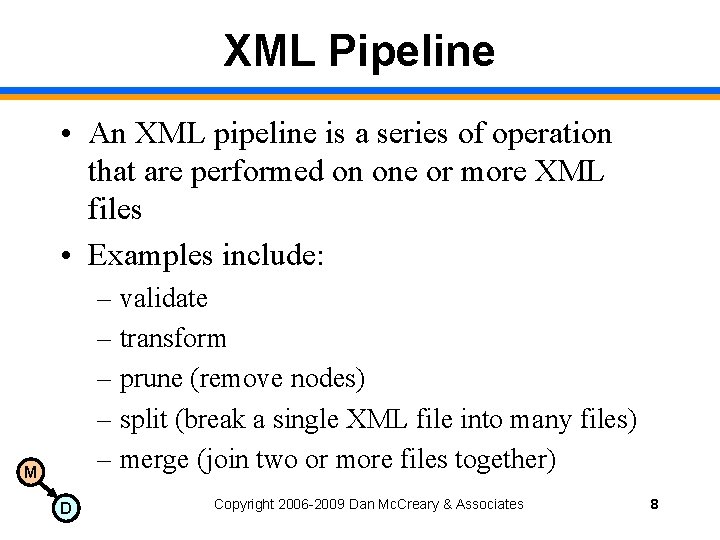 XML Pipeline

• An XML pipeline is a series of operation that are performed on one or more XML files

• Examples include:
– validate
– transform
– prune (remove nodes)
– split (break a single XML file into many files)
– merge (join two or more files together)

M

D

Copyright 2006-2009 Dan McCreary & Associates

8